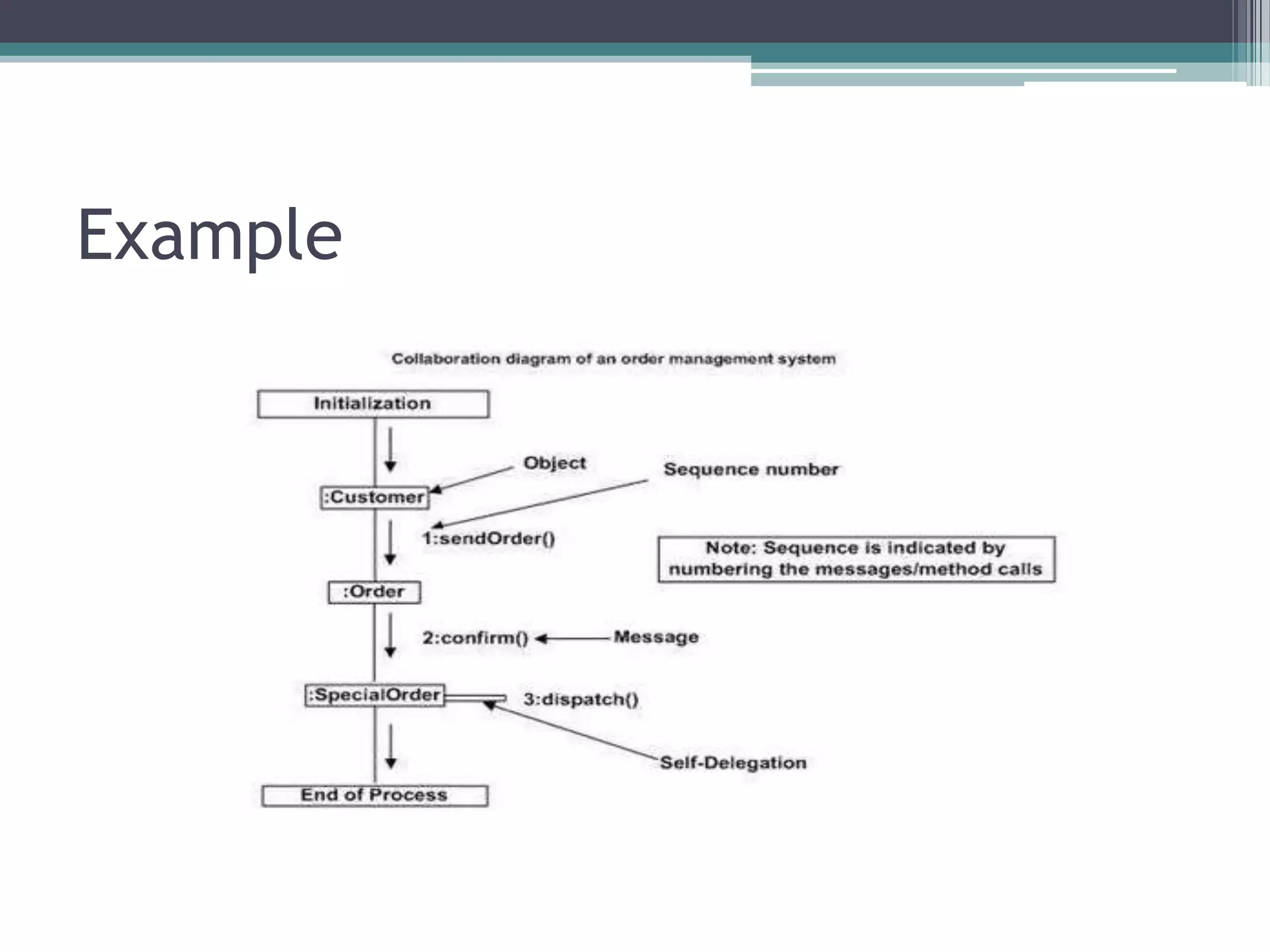 Example

Collaboration diagram of an order management system

Initialization

Object

Sequence number

:Customer

1:sendOrder()

Note: Sequence is indicated by numbering the messages/method calls

:Order

2:confirm()

Message

:SpecialOrder

3:dispatch()

Self-Delegation

End of Process